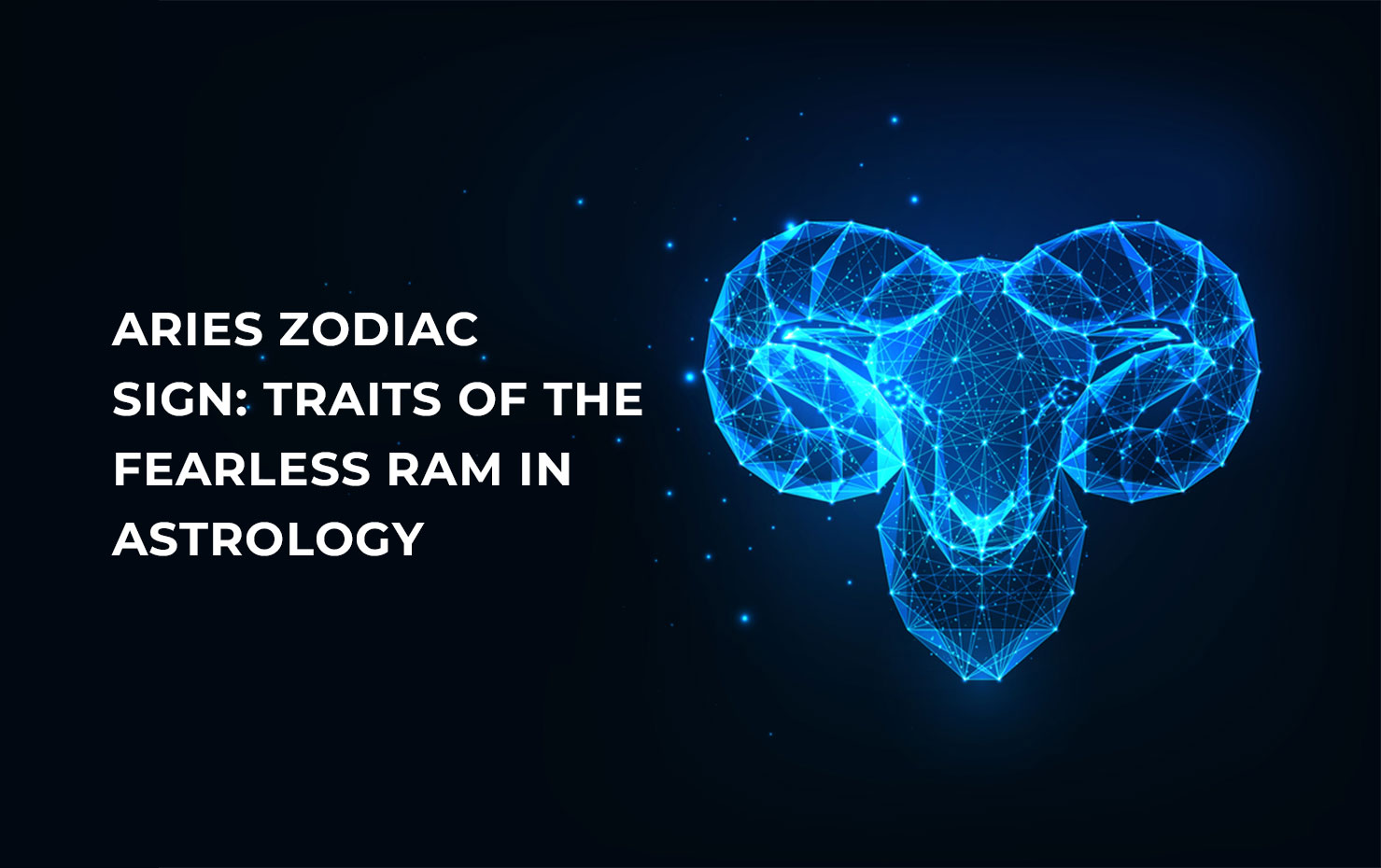 ARIES ZODIAC SIGN: TRAITS OF THE FEARLESS RAM IN ASTROLOGY